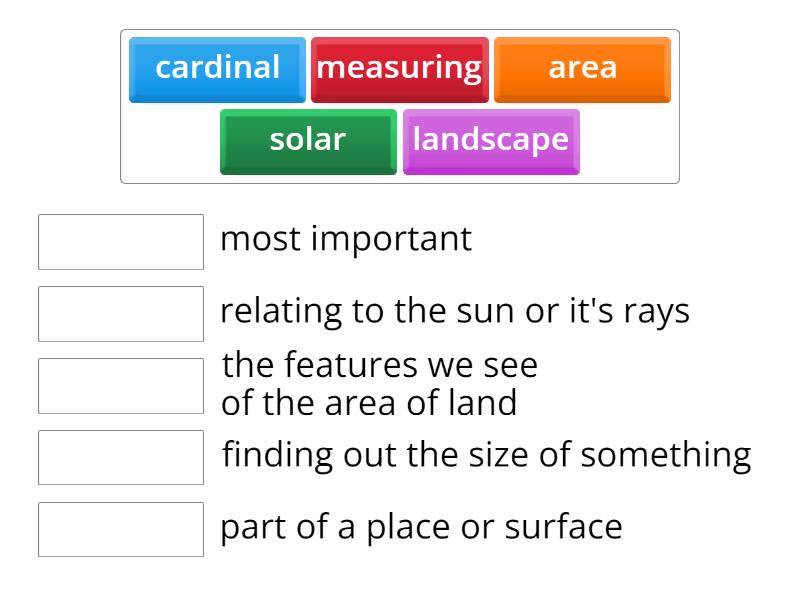 cardinal measuring area
solar landscape

most important

relating to the sun or it's rays

the features we see of the area of land

finding out the size of something

part of a place or surface